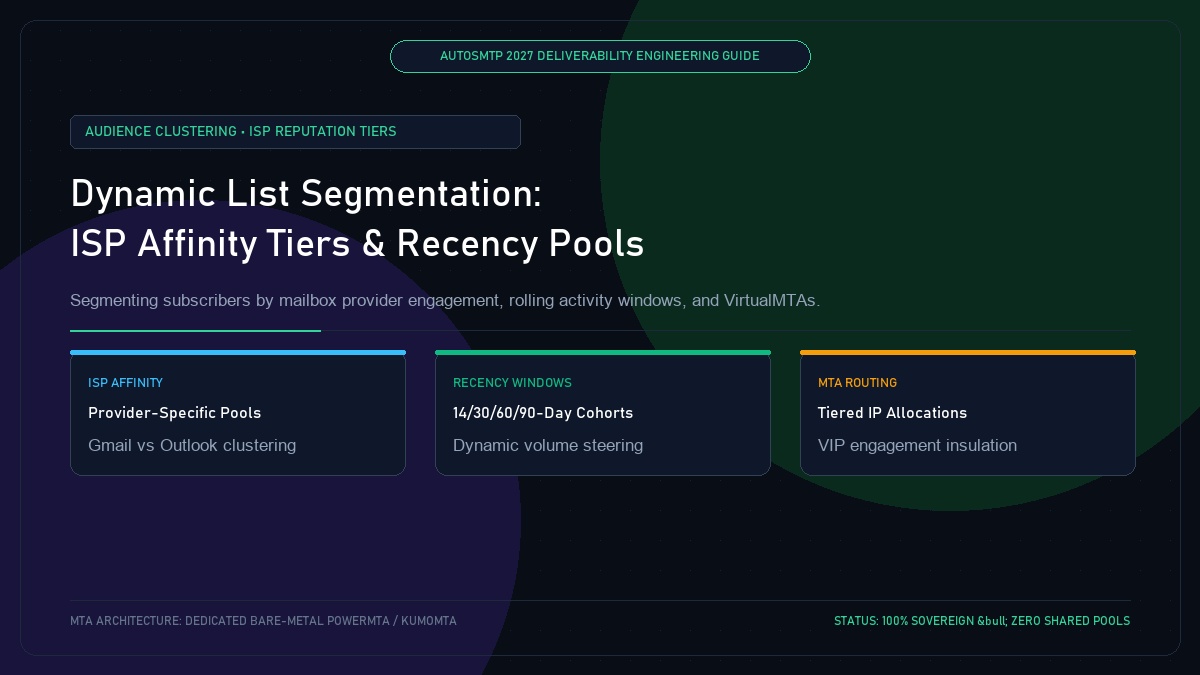 AUTOSMTP 2027 DELIVERABILITY ENGINEERING GUIDE

AUDIENCE CLUSTERING • ISP REPUTATION TIERS

Dynamic List Segmentation:
ISP Affinity Tiers & Recency Pools

Segmenting subscribers by mailbox provider engagement, rolling activity windows, and VirtualMTAs.

ISP AFFINITY

Provider-Specific Pools

Gmail vs Outlook clustering

RECENCY WINDOWS

14/30/60/90-Day Cohorts

Dynamic volume steering

MTA ROUTING

Tiered IP Allocations

VIP engagement insulation

MTA ARCHITECTURE: DEDICATED BARE-METAL POWERMTA / KUMOMTA

STATUS: 100% SOVEREIGN &bull; ZERO SHARED POOLS